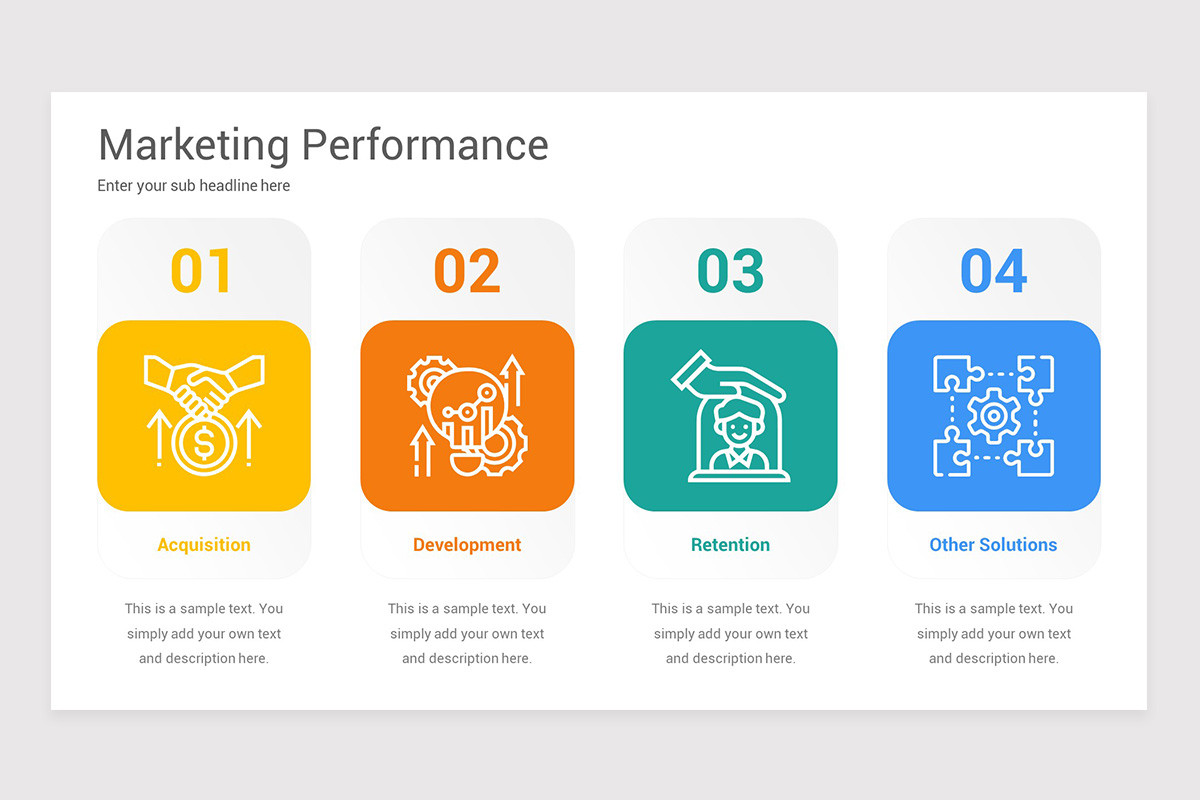 Marketing Performance

Enter your sub headline here

01

Acquisition

This is a sample text. You simply add your own text and description here.

02

Development

This is a sample text. You simply add your own text and description here.

03

Retention

This is a sample text. You simply add your own text and description here.

04

Other Solutions

This is a sample text. You simply add your own text and description here.